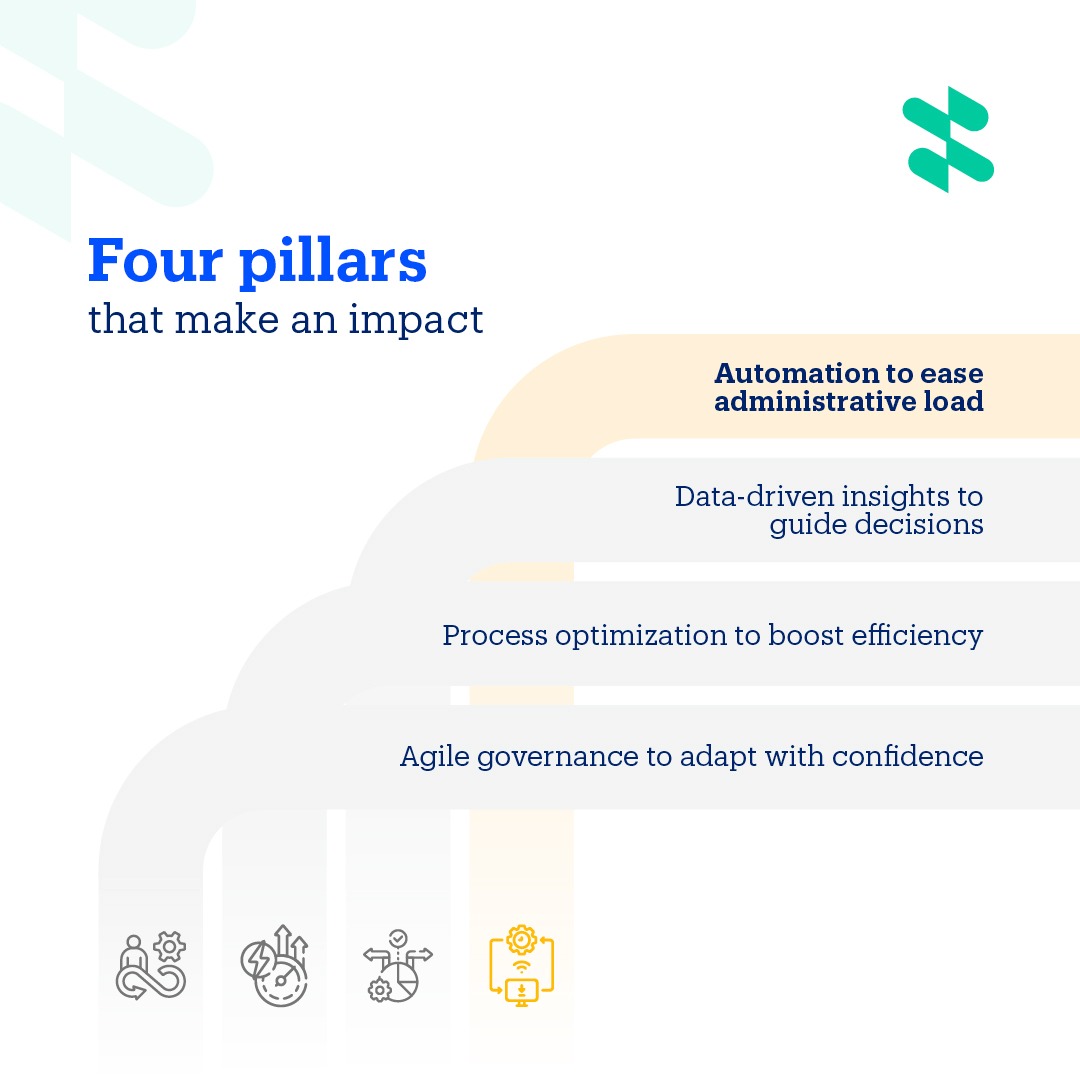 Four pillars
that make an impact

Automation to ease administrative load

Data-driven insights to guide decisions

Process optimization to boost efficiency

Agile governance to adapt with confidence